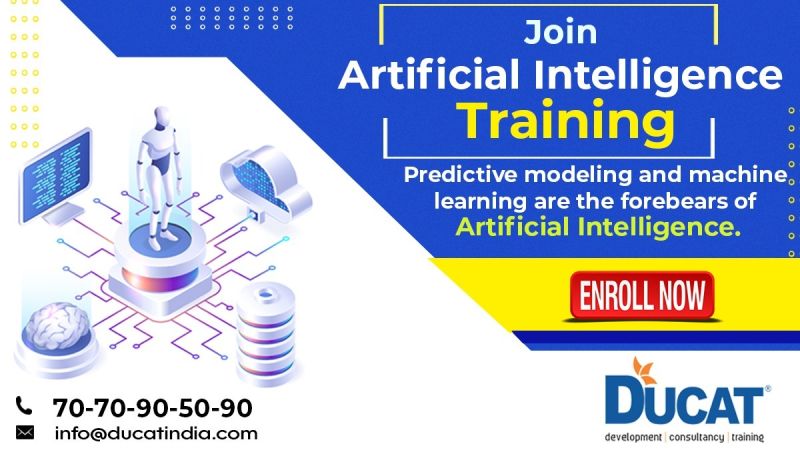 Join
Artificial Intelligence
Training

Predictive modeling and machine learning are the forebears of Artificial Intelligence.

ENROLL NOW

70-70-90-50-90
info@ducatindia.com

DUCAT®
development | consultancy | training